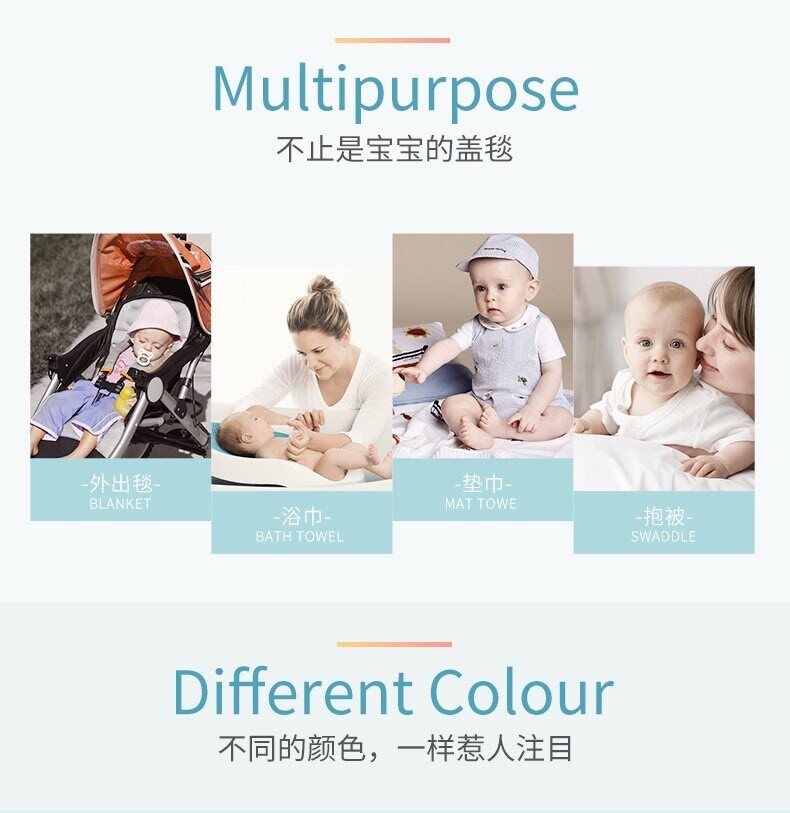 Multipurpose
不止是宝宝的盖毯

-外出毯-
BLANKET

-浴巾-
BATH TOWEL

-垫巾-
MAT TOWE

-抱被-
SWADDLE

Different Colour
不同的颜色，一样惹人注目